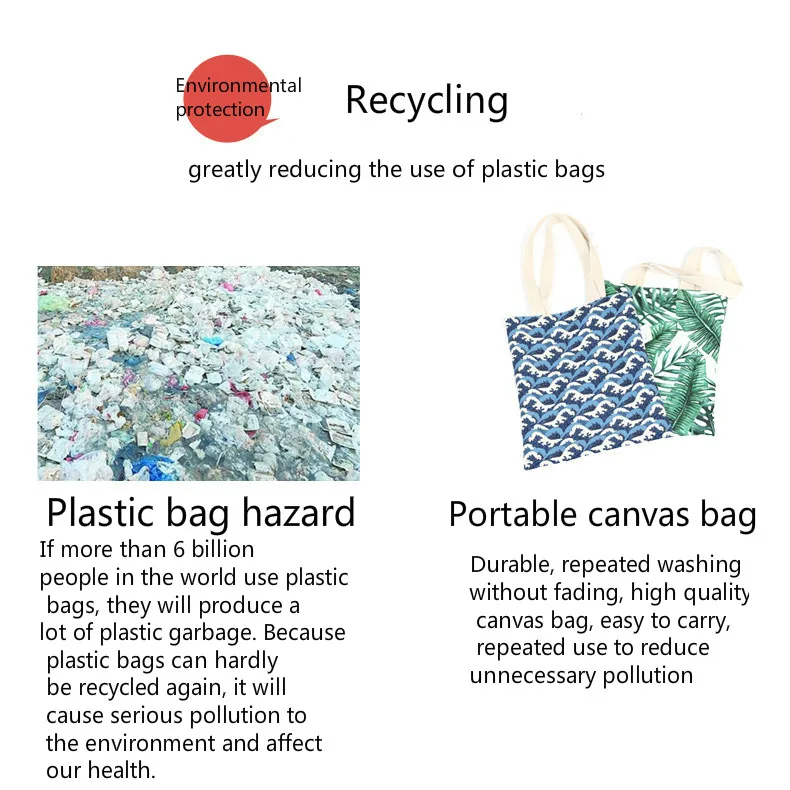 Environmental protection

Recycling

greatly reducing the use of plastic bags

Plastic bag hazard

If more than 6 billion people in the world use plastic bags, they will produce a lot of plastic garbage. Because plastic bags can hardly be recycled again, it will cause serious pollution to the environment and affect our health.

Portable canvas bag

Durable, repeated washing without fading, high quality canvas bag, easy to carry, repeated use to reduce unnecessary pollution